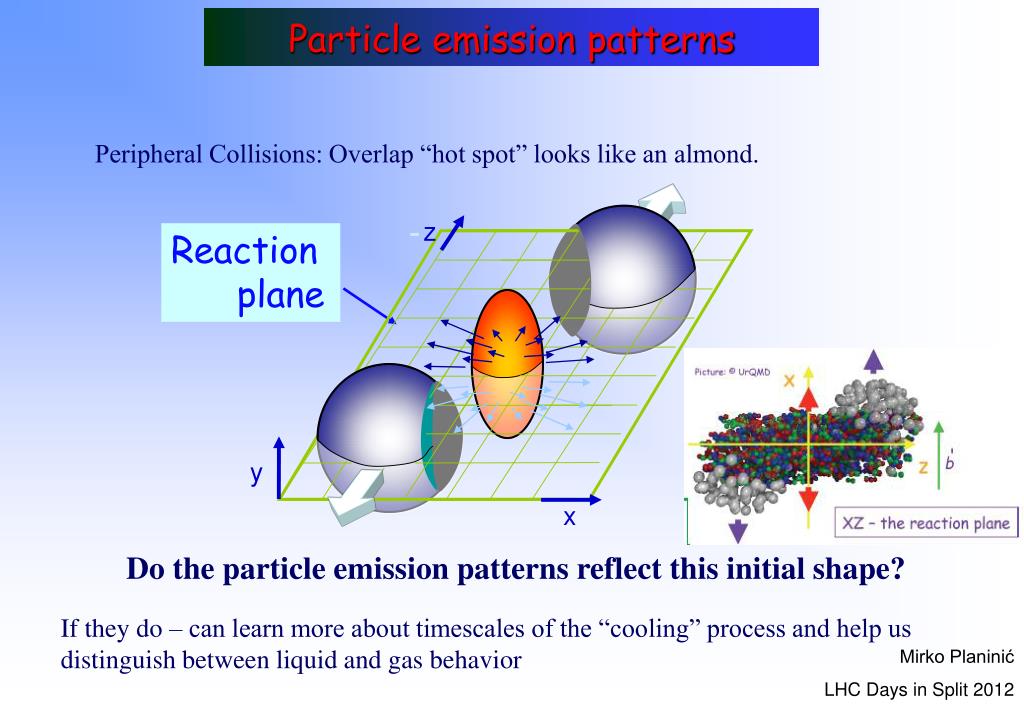 Particle emission patterns

Peripheral Collisions: Overlap “hot spot” looks like an almond.

Reaction plane

-z

y

x

Picture: © UrQMD

x

z

b

XZ – the reaction plane

Do the particle emission patterns reflect this initial shape?

If they do – can learn more about timescales of the “cooling” process and help us distinguish between liquid and gas behavior

Mirko Planinić

LHC Days in Split 2012